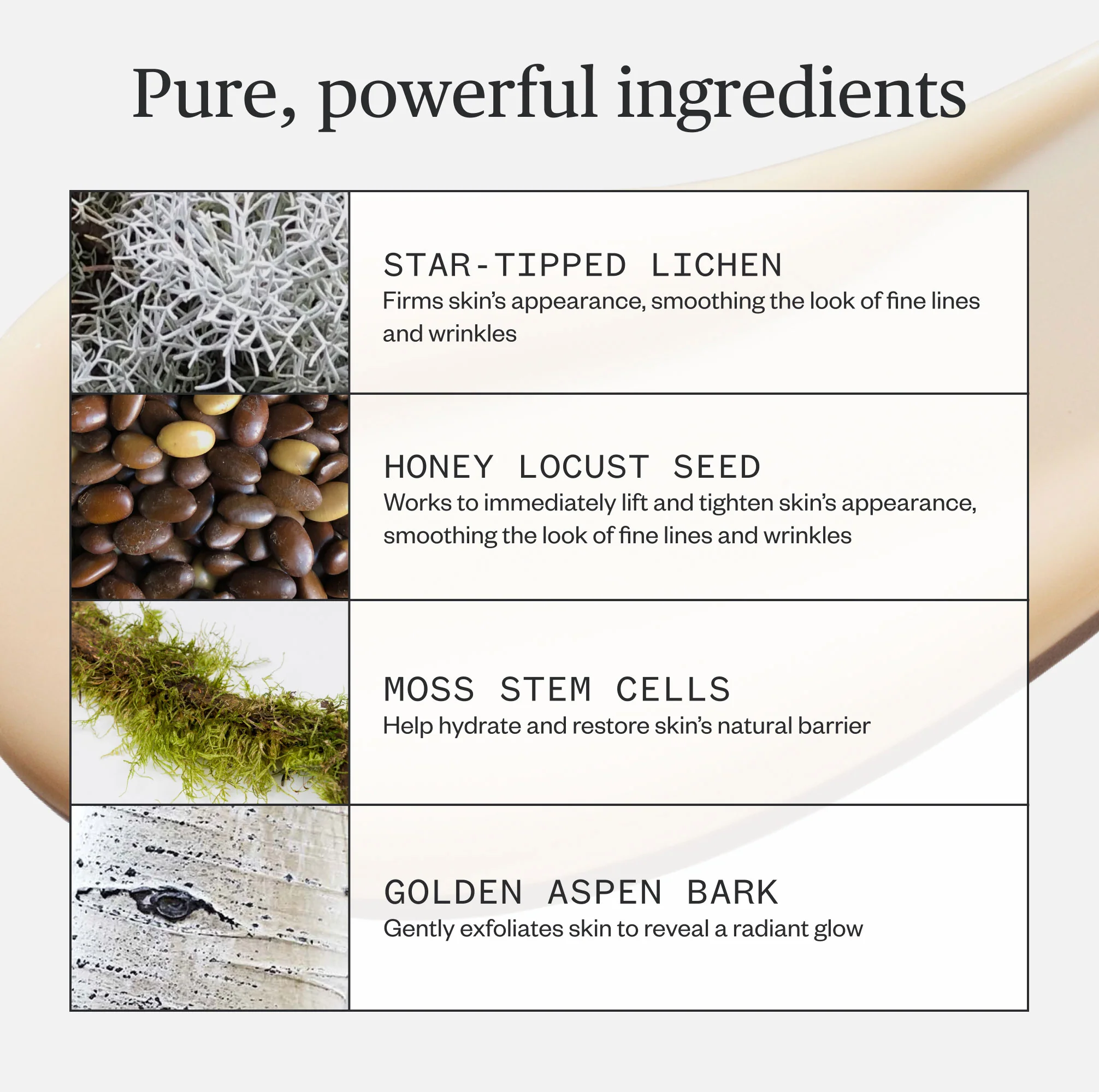 Pure, powerful ingredients

STAR-TIPPED LICHEN
Firms skin's appearance, smoothing the look of fine lines and wrinkles

HONEY LOCUST SEED
Works to immediately lift and tighten skin's appearance, smoothing the look of fine lines and wrinkles

MOSS STEM CELLS
Help hydrate and restore skin's natural barrier

GOLDEN ASPEN BARK
Gently exfoliates skin to reveal a radiant glow